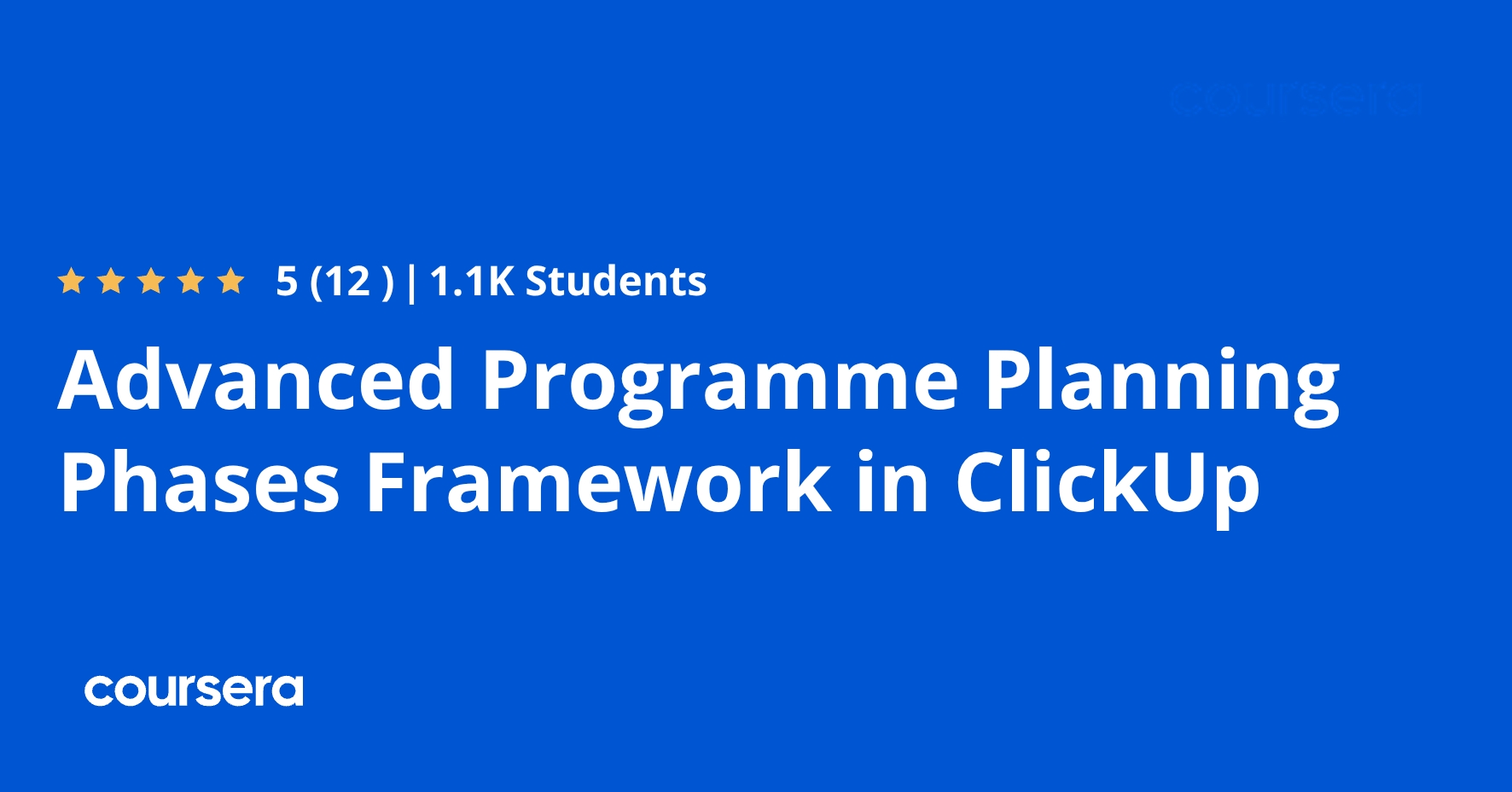 coursera

5 (12 ) | 1.1K Students

Advanced Programme Planning Phases Framework in ClickUp

coursera